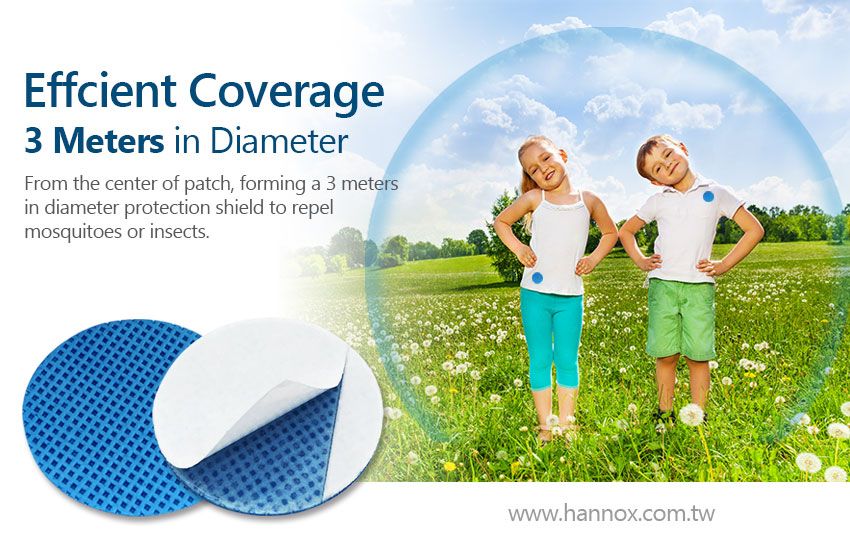 Effcient Coverage
3 Meters in Diameter

From the center of patch, forming a 3 meters in diameter protection shield to repel mosquitoes or insects.

www.hannox.com.tw